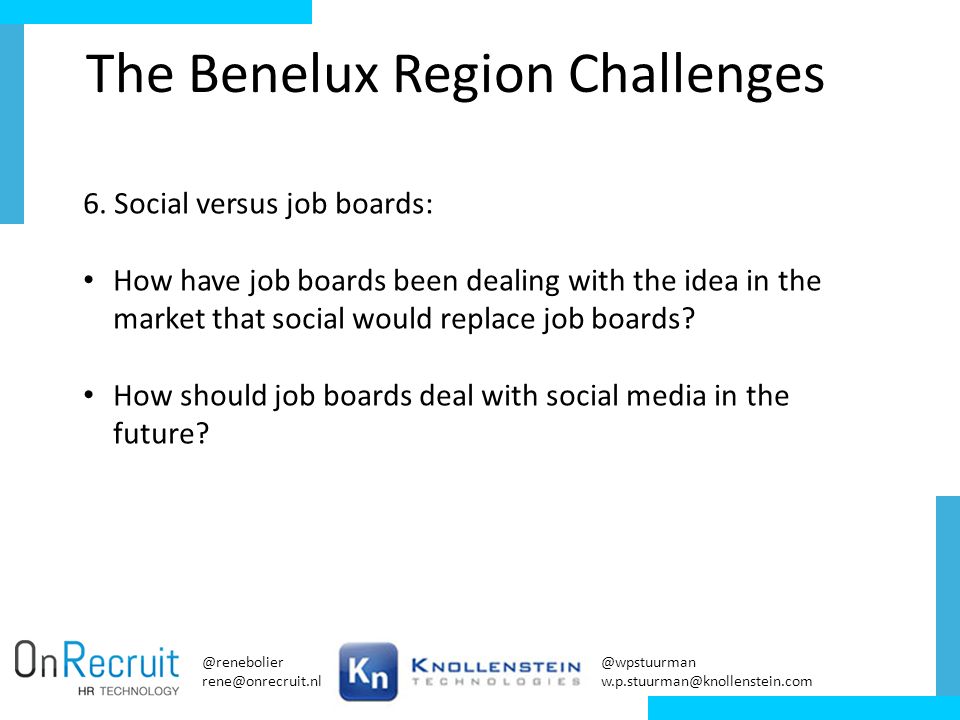 The Benelux Region Challenges

6. Social versus job boards:

• How have job boards been dealing with the idea in the market that social would replace job boards?

• How should job boards deal with social media in the future?

OnRecruit
HR TECHNOLOGY

@renebolier
rene@onrecruit.nl

Kn KNOLLENSTEIN
TECHNOLOGIES

@wpstuurman
w.p.stuurman@knollenstein.com